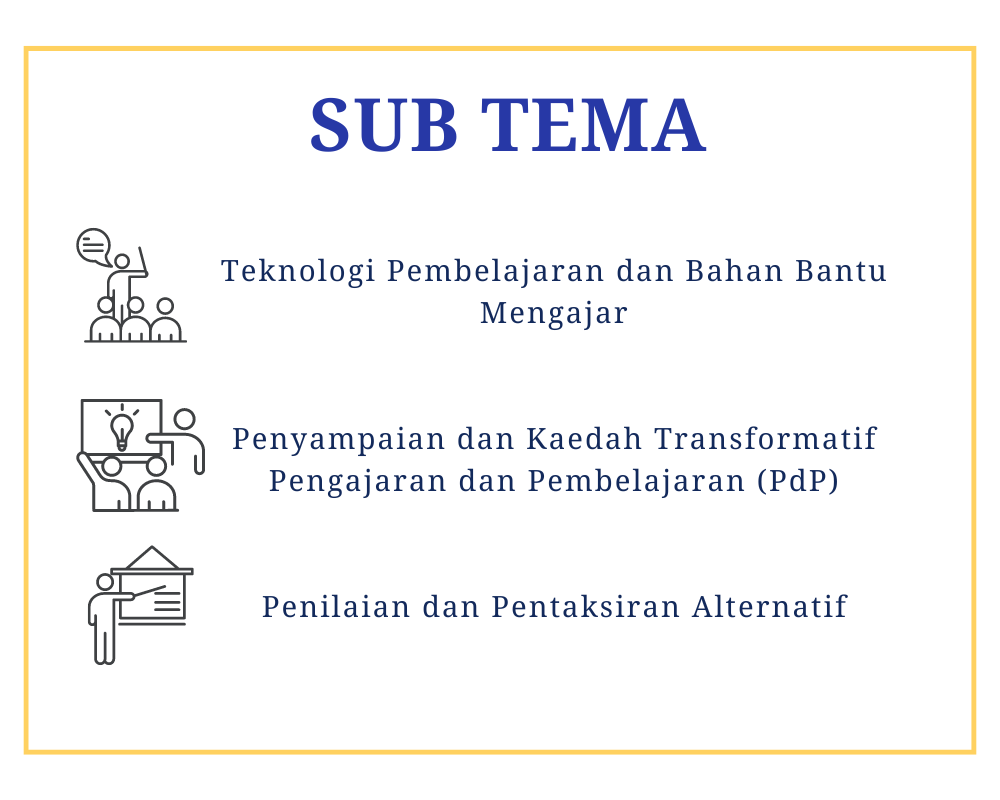 SUB TEMA

Teknologi Pembelajaran dan Bahan Bantu Mengajar

Penyampaian dan Kaedah Transformatif Pengajaran dan Pembelajaran (PdP)

Penilaian dan Pentaksiran Alternatif